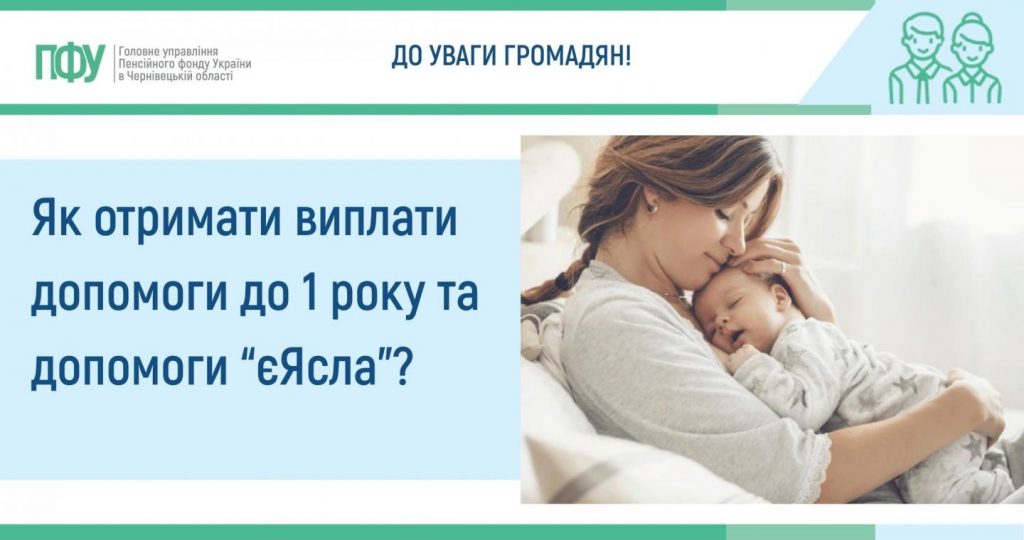 ПФУ Головне управління Пенсійного фонду України в Чернівецькій області

ДО УВАГИ ГРОМАДЯН!

Як отримати виплати допомоги до 1 року та допомоги “єЯсла”?